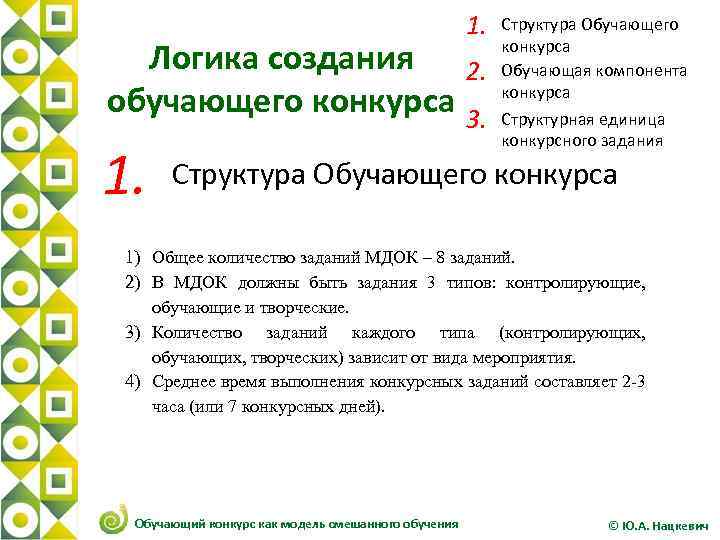 Логика создания обучающего конкурса

1. Структура Обучающего конкурса
2. Обучающая компонента конкурса
3. Структурная единица конкурсного задания

1. Структура Обучающего конкурса

1) Общее количество заданий МДОК – 8 заданий.
2) В МДОК должны быть задания 3 типов: контролирующие, обучающие и творческие.
3) Количество заданий каждого типа (контролирующих, обучающих, творческих) зависит от вида мероприятия.
4) Среднее время выполнения конкурсных заданий составляет 2-3 часа (или 7 конкурсных дней).

Обучающий конкурс как модель смешанного обучения

© Ю.А. Нацкевич